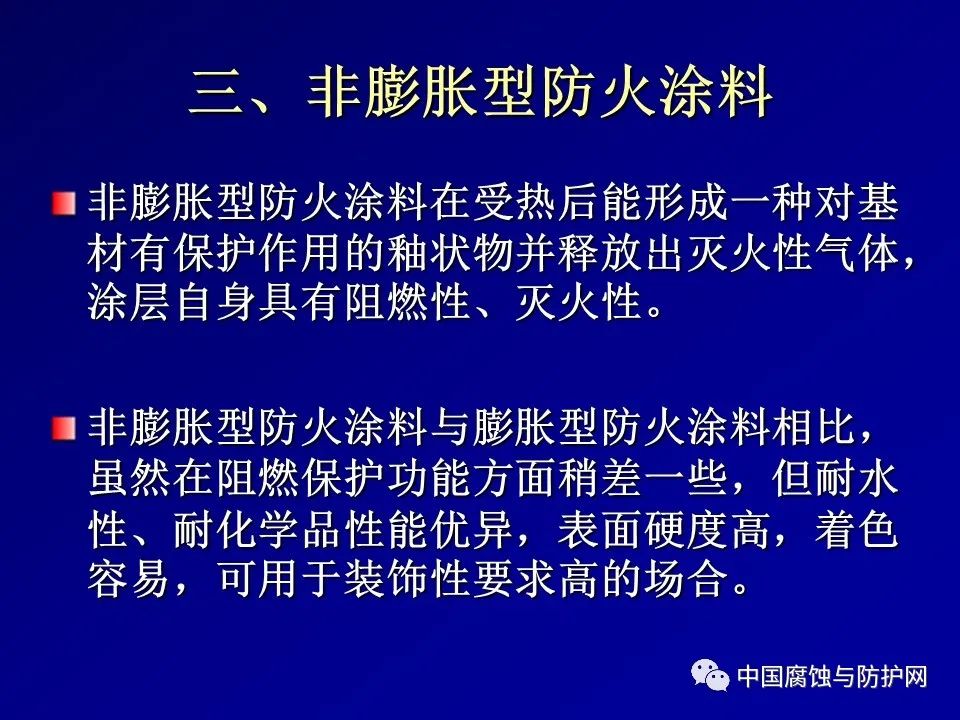 三、非膨胀型防火涂料

非膨胀型防火涂料在受热后能形成一种对基材有保护作用的釉状物并释放出灭火性气体，涂层自身具有阻燃性、灭火性。

非膨胀型防火涂料与膨胀型防火涂料相比，虽然在阻燃保护功能方面稍差一些，但耐水性、耐化学品性能优异，表面硬度高，着色容易，可用于装饰性要求高的场合。

中国腐蚀与防护网